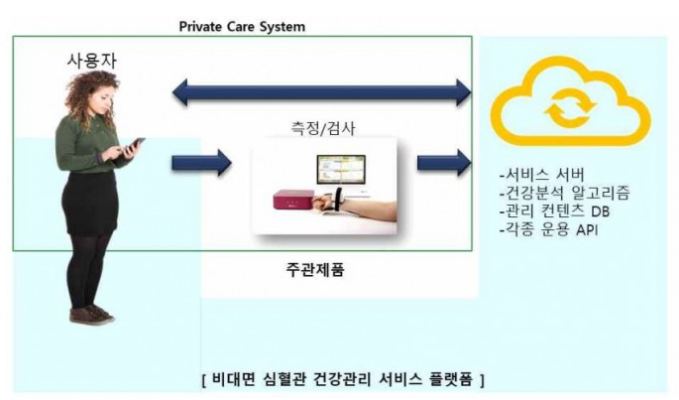 Private Care System

사용자

측정/검사

-서비스 서버
-건강분석 알고리즘
-관리 컨텐츠 DB
-각종 운용 API

주관제품

[ 비대면 심혈관 건강관리 서비스 플랫폼 ]